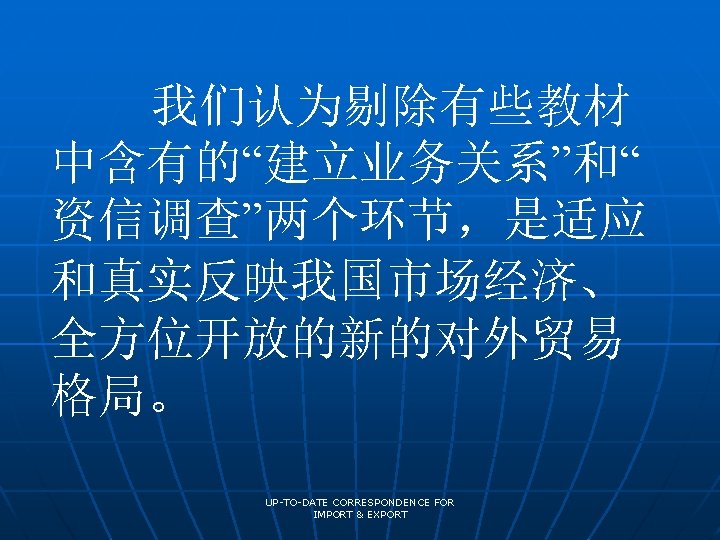 我们认为剔除有些教材中含有的“建立业务关系”和“资信调查”两个环节，是适应和真实反映我国市场经济、全方位开放的新的对外贸易格局。

UP-TO-DATE CORRESPONDENCE FOR IMPORT & EXPORT